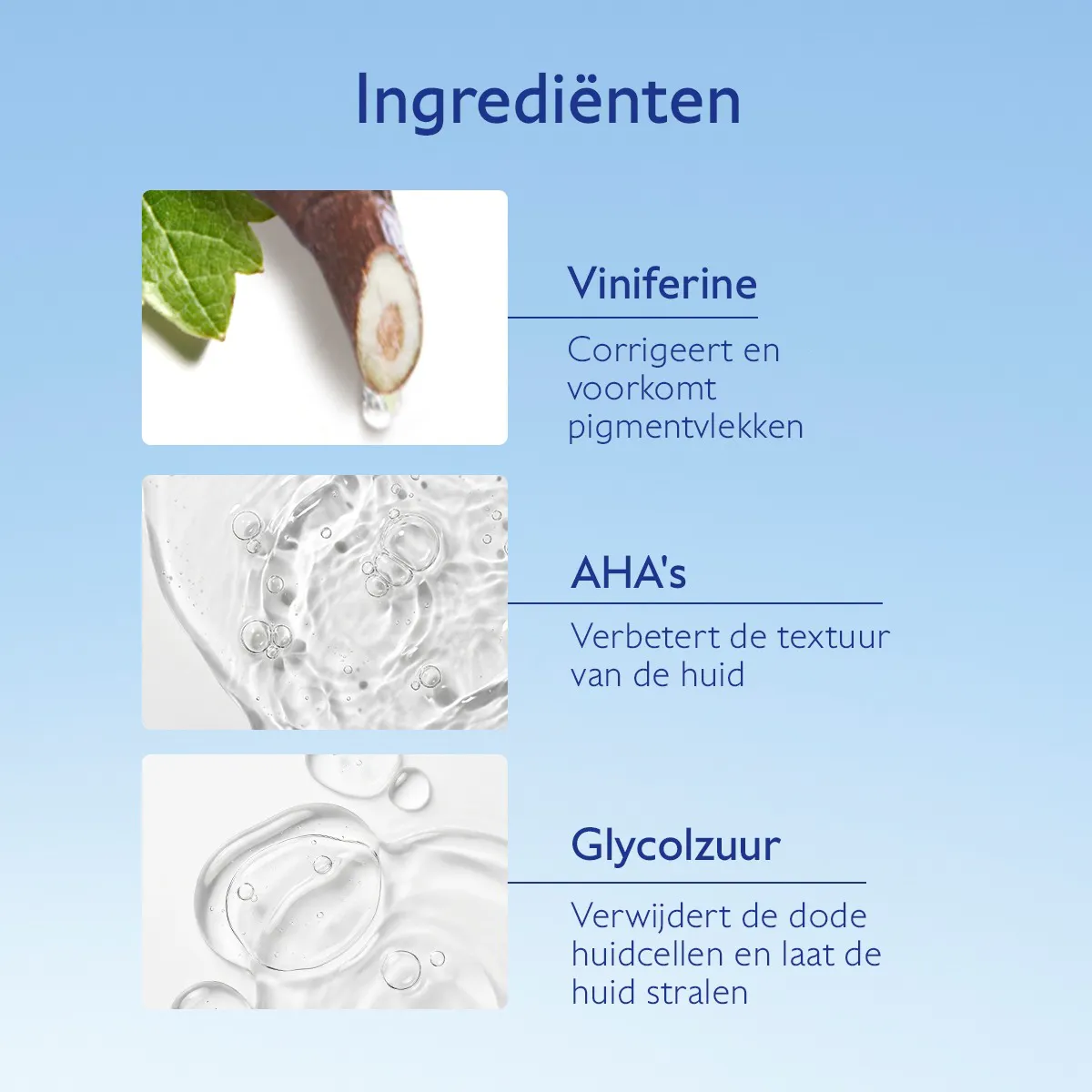 Ingrediënten

Viniferine

Corrigeert en voorkomt pigmentvlekken

AHA's

Verbetert de textuur van de huid

Glycolzuur

Verwijdert de dode huidcellen en laat de huid stralen